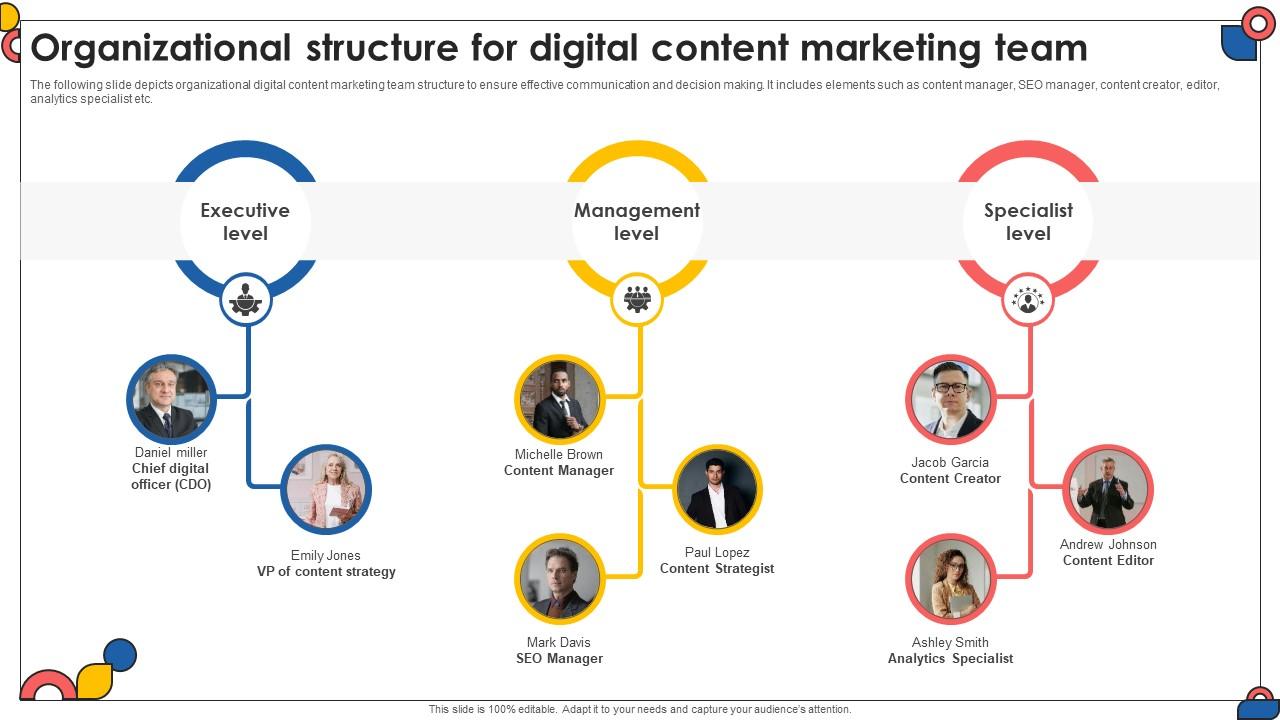 Organizational structure for digital content marketing team

The following slide depicts organizational digital content marketing team structure to ensure effective communication and decision making. It includes elements such as content manager, SEO manager, content creator, editor, analytics specialist etc.

Executive level

Daniel miller
Chief digital officer (CDO)

Emily Jones
VP of content strategy

Management level

Michelle Brown
Content Manager

Paul Lopez
Content Strategist

Mark Davis
SEO Manager

Specialist level

Jacob Garcia
Content Creator

Andrew Johnson
Content Editor

Ashley Smith
Analytics Specialist

This slide is 100% editable. Adapt it to your needs and capture your audience's attention.